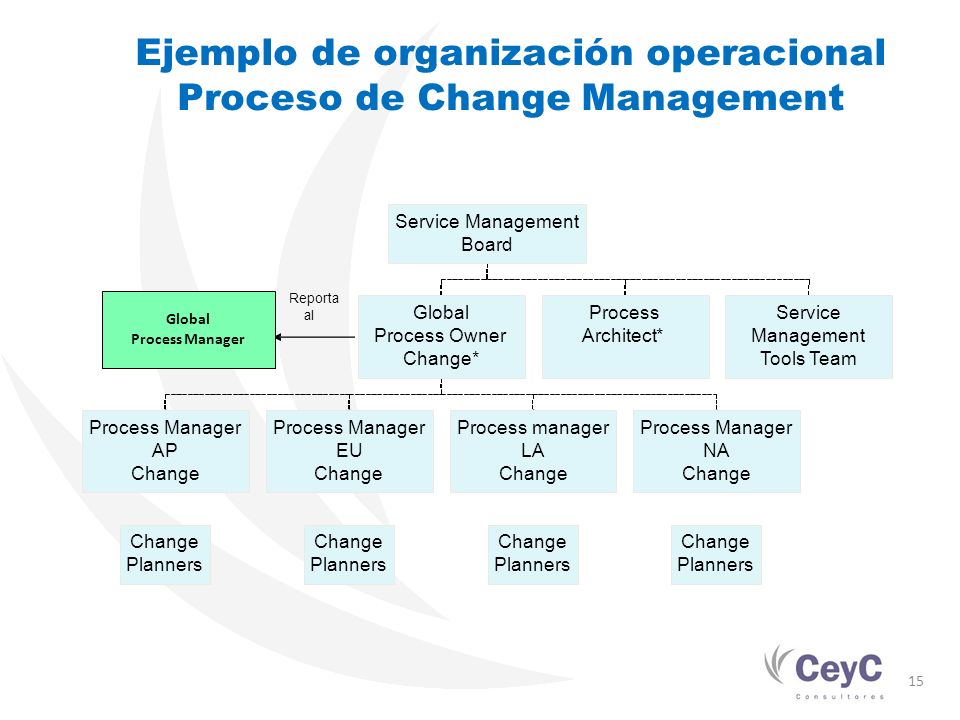 Ejemplo de organización operacional
Proceso de Change Management

Service Management Board

Global Process Manager

Reporta al

Global Process Owner Change*

Process Architect*

Service Management Tools Team

Process Manager AP Change

Process Manager EU Change

Process manager LA Change

Process Manager NA Change

Change Planners

Change Planners

Change Planners

Change Planners

CeyC
Consultores

15